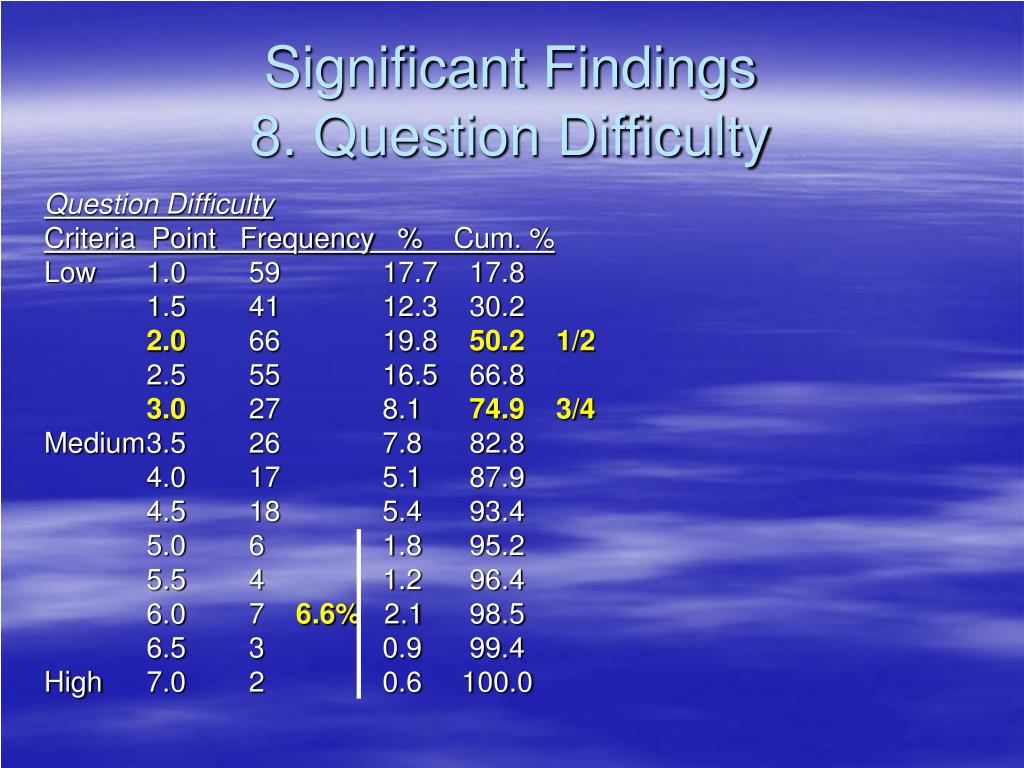 Significant Findings
8. Question Difficulty

Question Difficulty

| Criteria | Point | Frequency | | % | Cum. % | |
|---|---|---|---|---|---|---|
| Low | 1.0 | 59 | | 17.7 | 17.8 | |
| | 1.5 | 41 | | 12.3 | 30.2 | |
| | 2.0 | 66 | | 19.8 | 50.2 | 1/2 |
| | 2.5 | 55 | | 16.5 | 66.8 | |
| | 3.0 | 27 | | 8.1 | 74.9 | 3/4 |
| Medium | 3.5 | 26 | | 7.8 | 82.8 | |
| | 4.0 | 17 | | 5.1 | 87.9 | |
| | 4.5 | 18 | | 5.4 | 93.4 | |
| | 5.0 | 6 | | 1.8 | 95.2 | |
| | 5.5 | 4 | | 1.2 | 96.4 | |
| | 6.0 | 7 | 6.6% | 2.1 | 98.5 | |
| | 6.5 | 3 | | 0.9 | 99.4 | |
| High | 7.0 | 2 | | 0.6 | 100.0 | |